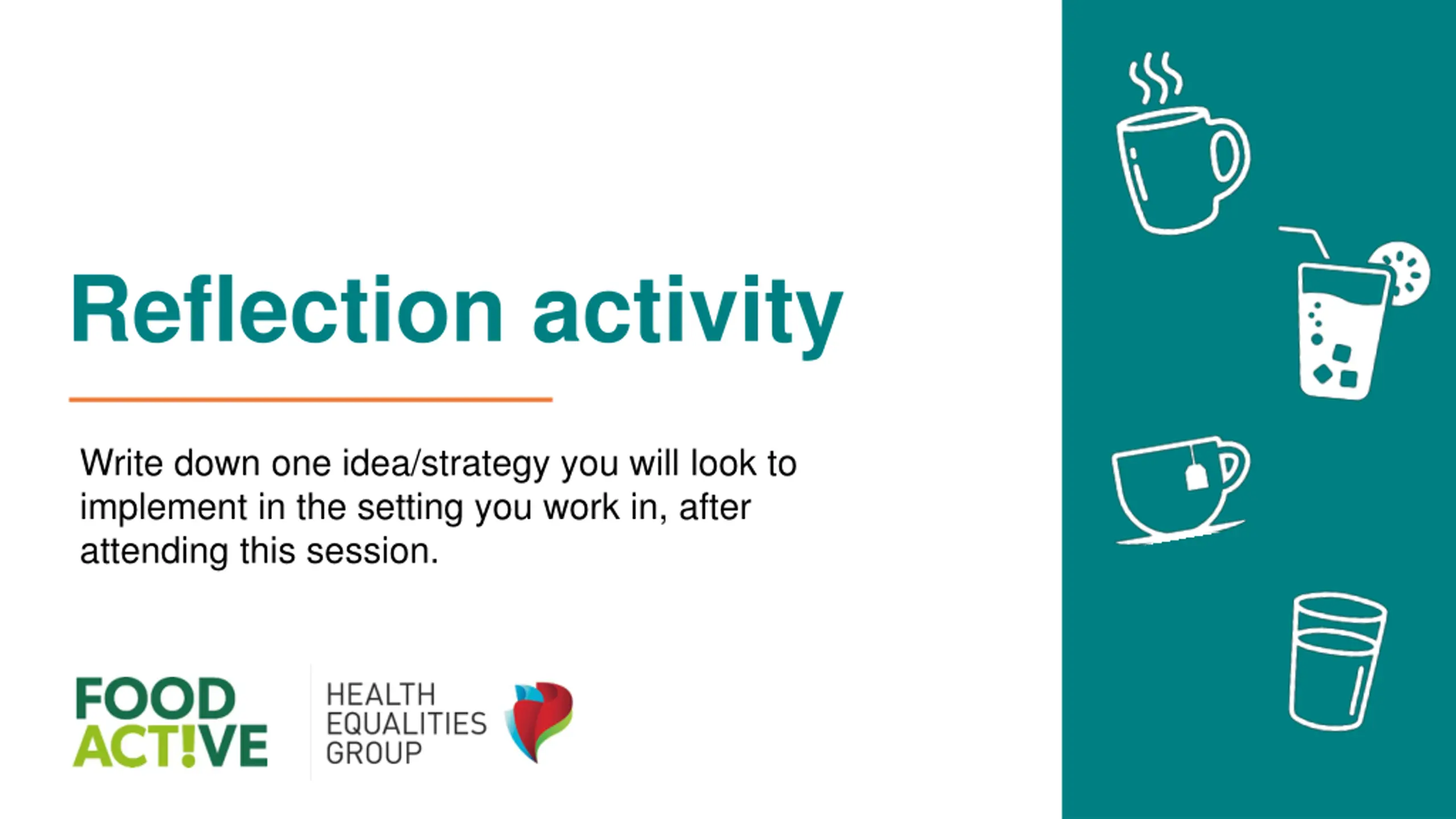 Reflection activity

Write down one idea/strategy you will look to implement in the setting you work in, after attending this session.

FOOD ACT!VE

HEALTH EQUALITIES GROUP